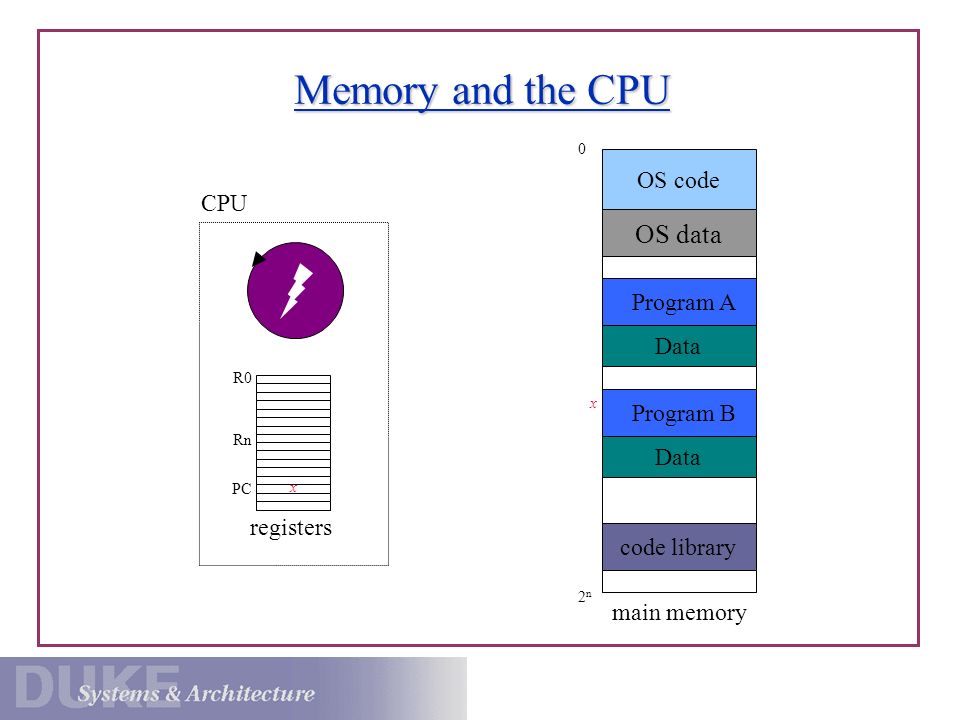 Memory and the CPU

CPU

R0

Rn

PC

x

registers

0

OS code

OS data

Program A

Data

x

Program B

Data

code library

$2^n$

main memory

DUKE

Systems & Architecture